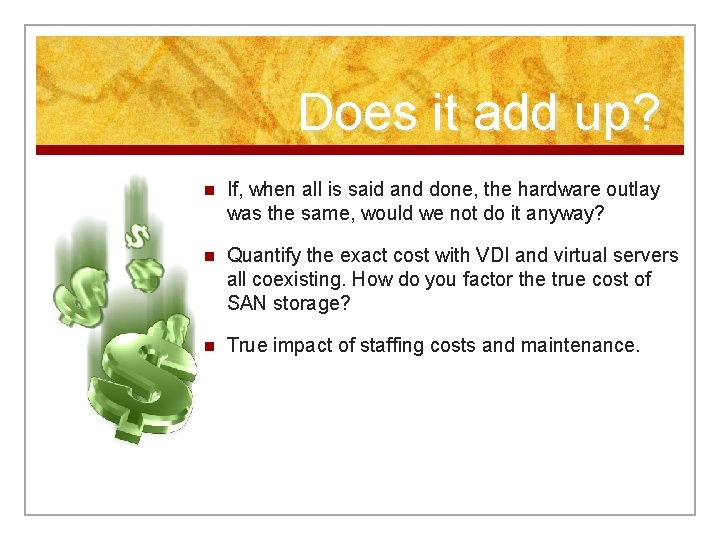 Does it add up?

- If, when all is said and done, the hardware outlay was the same, would we not do it anyway?
- Quantify the exact cost with VDI and virtual servers all coexisting. How do you factor the true cost of SAN storage?
- True impact of staffing costs and maintenance.